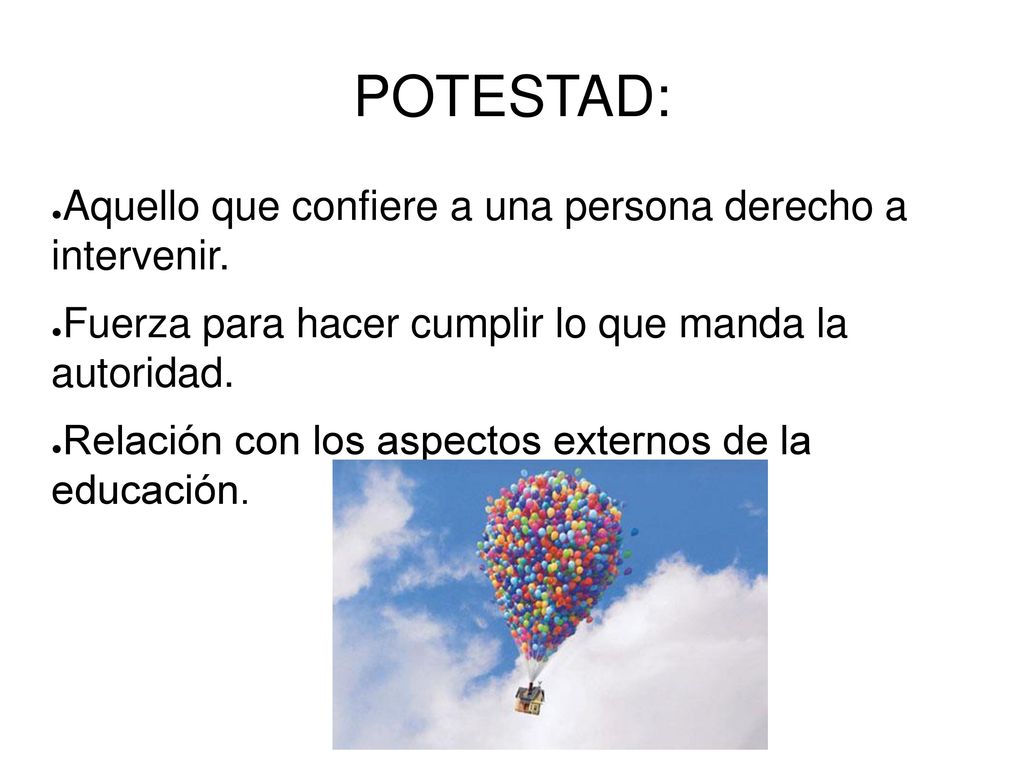 POTESTAD:

●Aquello que confiere a una persona derecho a intervenir.

●Fuerza para hacer cumplir lo que manda la autoridad.

●Relación con los aspectos externos de la educación.